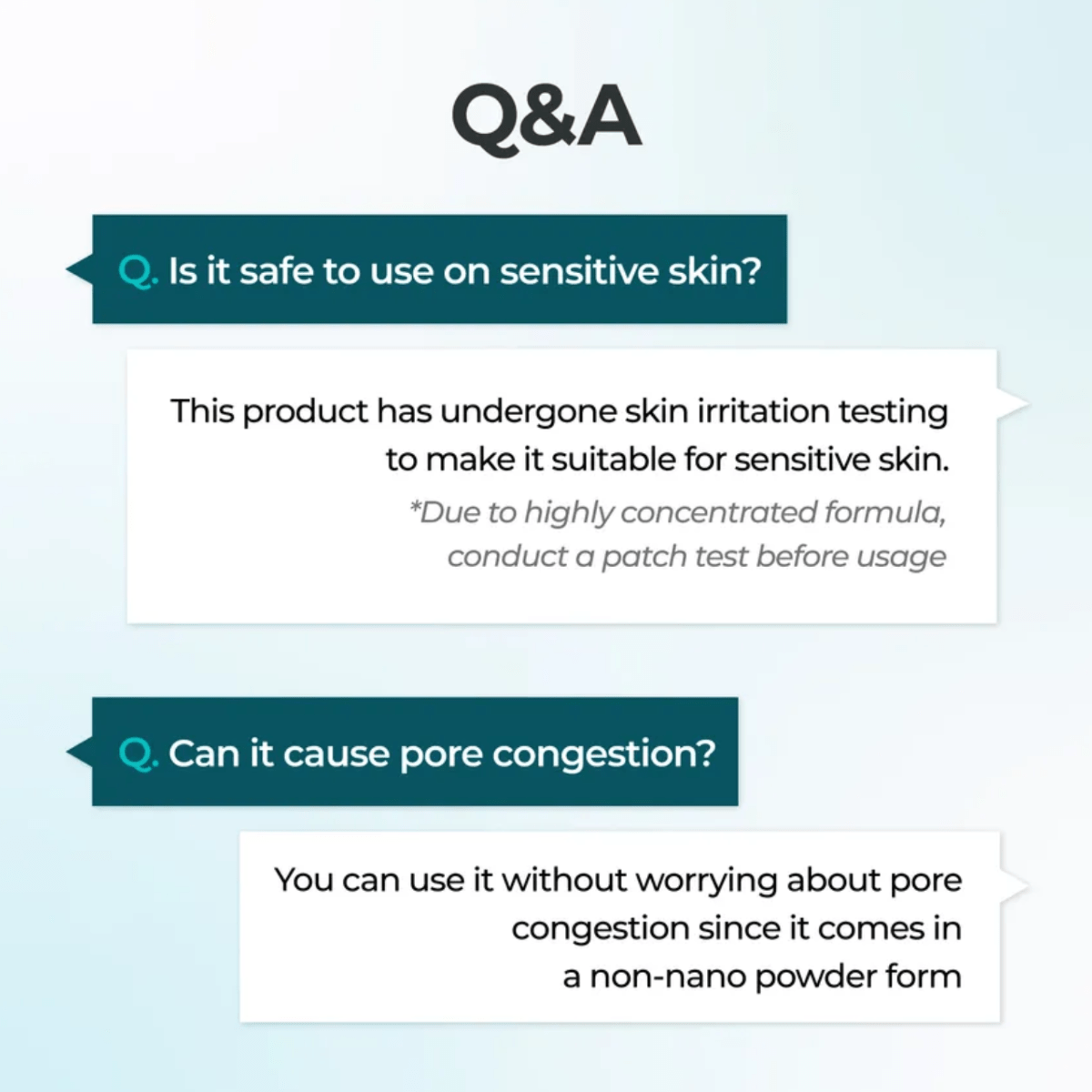 Q&A

Q. Is it safe to use on sensitive skin?

This product has undergone skin irritation testing to make it suitable for sensitive skin.

*Due to highly concentrated formula, conduct a patch test before usage

Q. Can it cause pore congestion?

You can use it without worrying about pore congestion since it comes in a non-nano powder form